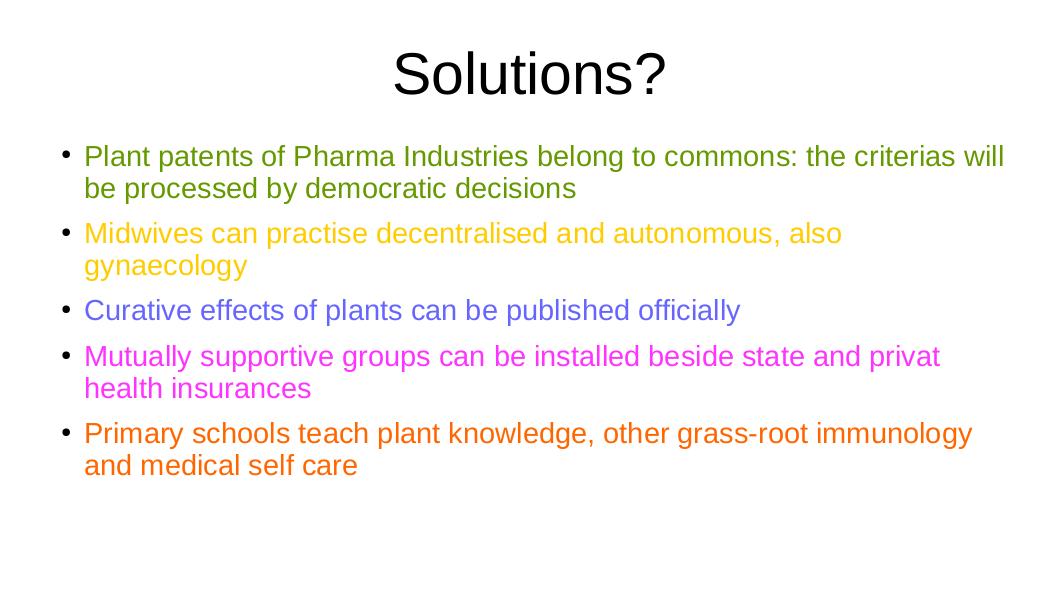 Solutions?

- Plant patents of Pharma Industries belong to commons: the criterias will be processed by democratic decisions
- Midwives can practise decentralised and autonomous, also gynaecology
- Curative effects of plants can be published officially
- Mutually supportive groups can be installed beside state and privat health insurances
- Primary schools teach plant knowledge, other grass-root immunology and medical self care